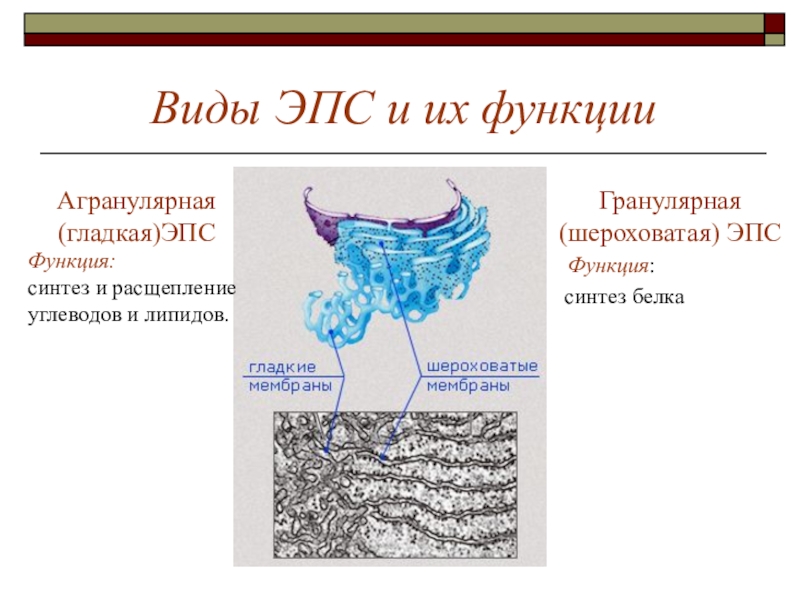 Виды ЭПС и их функции

Агранулярная (гладкая)ЭПС

Функция:

синтез и расщепление углеводов и липидов.

гладкие мембраны

шероховатые мембраны

Гранулярная (шероховатая) ЭПС

Функция:

синтез белка